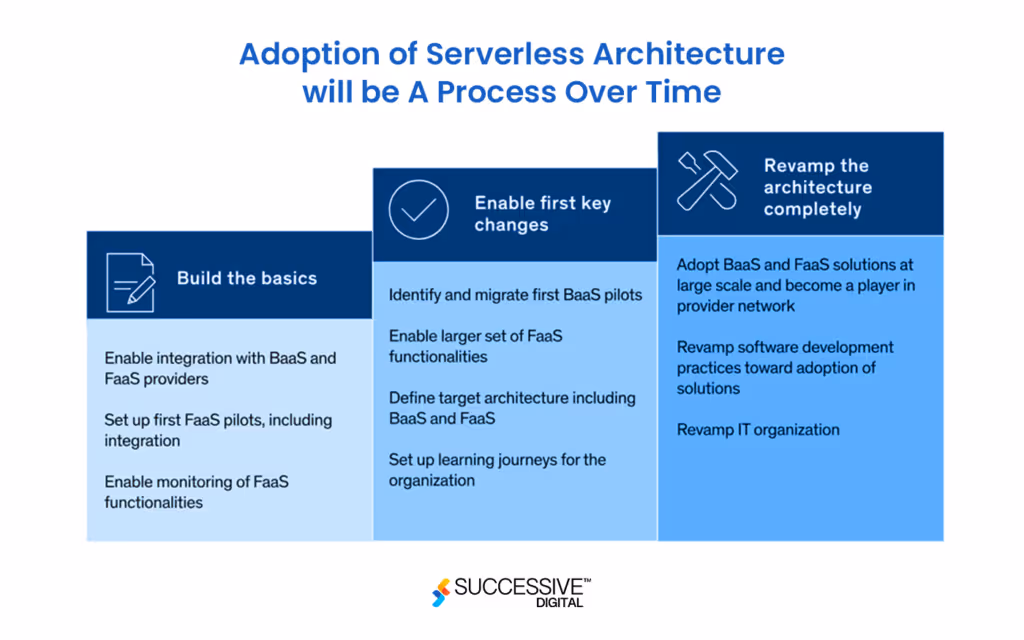 Adoption of Serverless Architecture will be A Process Over Time

Build the basics

Enable integration with BaaS and FaaS providers

Set up first FaaS pilots, including integration

Enable monitoring of FaaS functionalities

Enable first key changes

Identify and migrate first BaaS pilots

Enable larger set of FaaS functionalities

Define target architecture including BaaS and FaaS

Set up learning journeys for the organization

Revamp the architecture completely

Adopt BaaS and FaaS solutions at large scale and become a player in provider network

Revamp software development practices toward adoption of solutions

Revamp IT organization

SUCCESSIVE™ DIGITAL